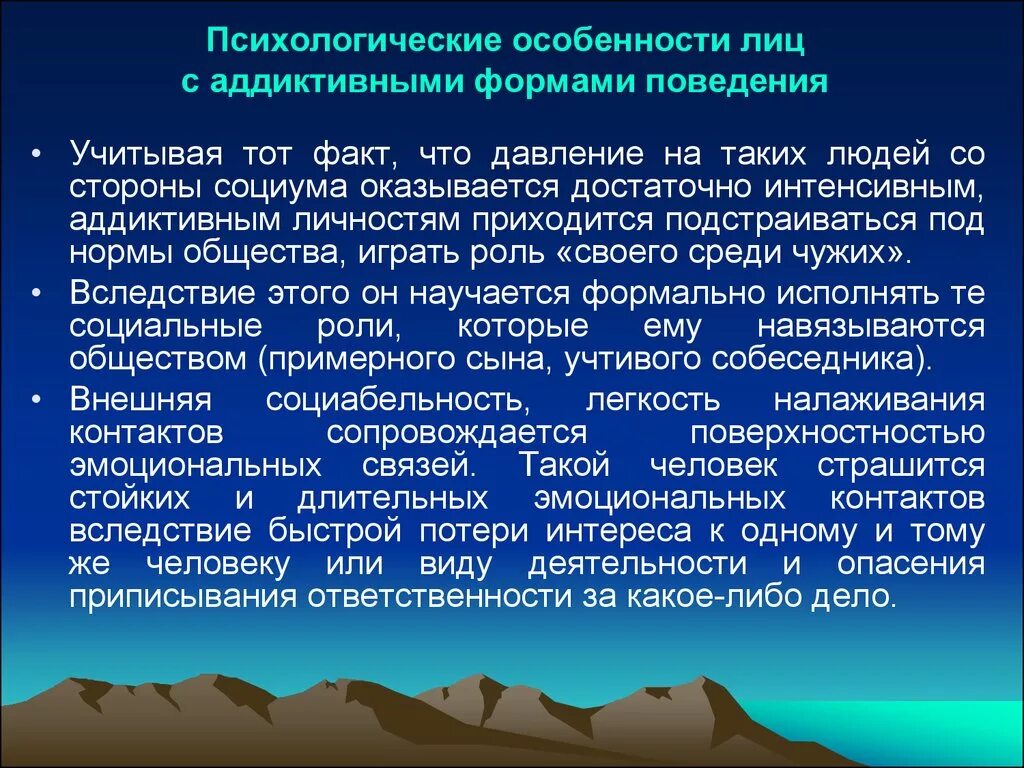 Психологические особенности лиц с аддиктивными формами поведения

• Учитывая тот факт, что давление на таких людей со стороны социума оказывается достаточно интенсивным, аддиктивным личностям приходится подстраиваться под нормы общества, играть роль «своего среди чужих».

• Вследствие этого он научается формально исполнять те социальные роли, которые ему навязываются обществом (примерного сына, учтивого собеседника).

• Внешняя социабельность, легкость налаживания контактов сопровождается поверхностностью эмоциональных связей. Такой человек страшится стойких и длительных эмоциональных контактов вследствие быстрой потери интереса к одному и тому же человеку или виду деятельности и опасения приписывания ответственности за какое-либо дело.